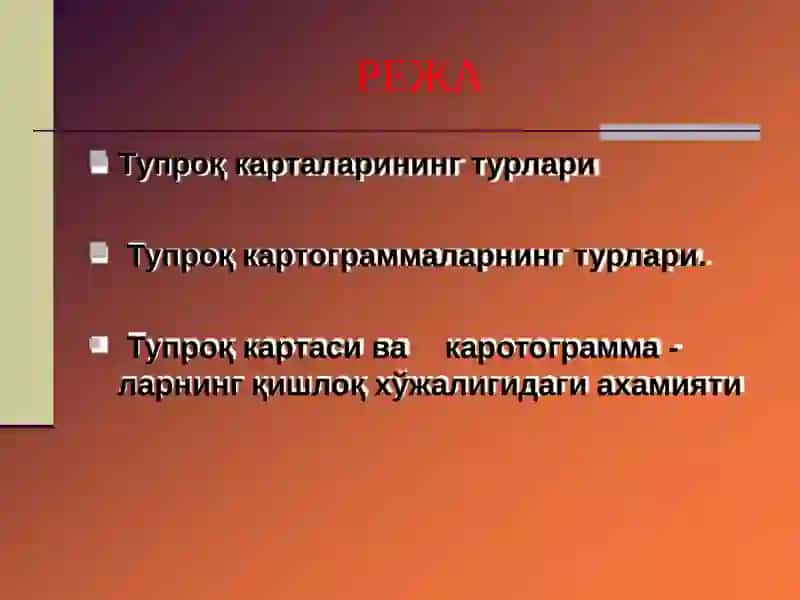 РЕЖА

Тупроқ карталарининг турлари

Тупроқ картограммаларнинг турлари.

Тупроқ картаси ва каротограмма - ларнинг қишлоқ хўжалигидаги ахамияти